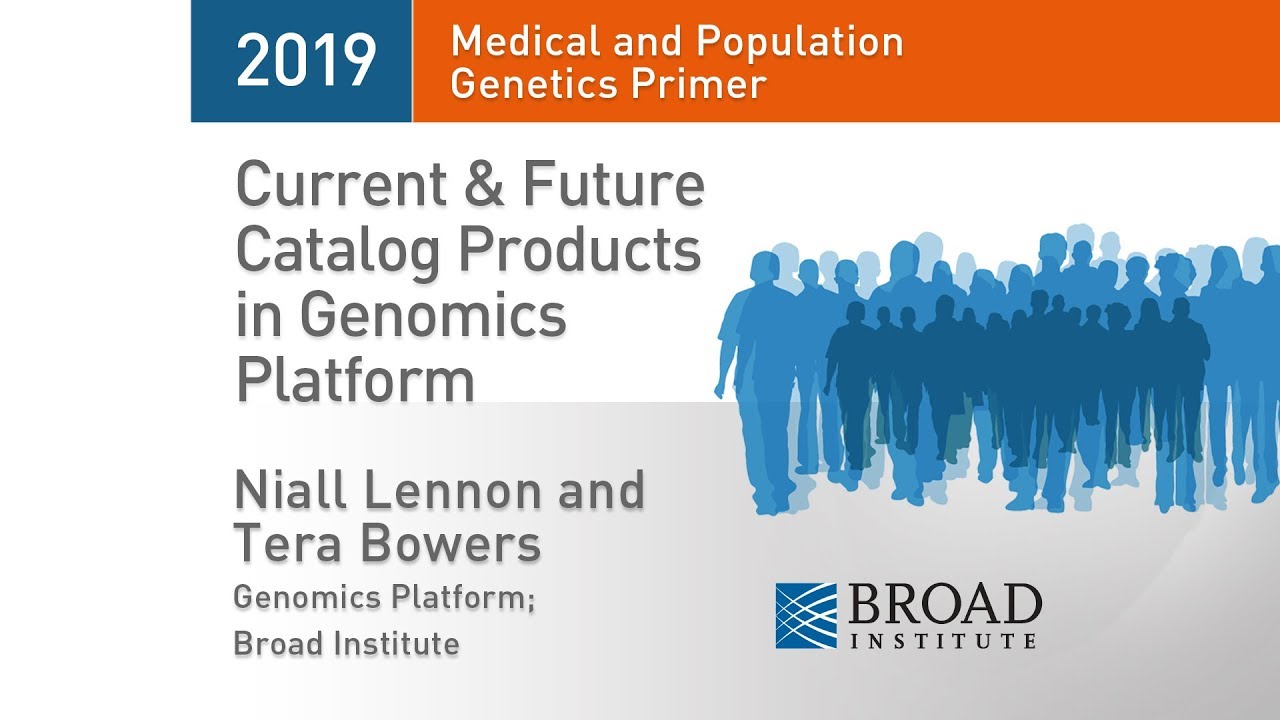 2019

Medical and Population Genetics Primer

Current & Future Catalog Products in Genomics Platform

Niall Lennon and Tera Bowers

Genomics Platform; Broad Institute

BROAD INSTITUTE